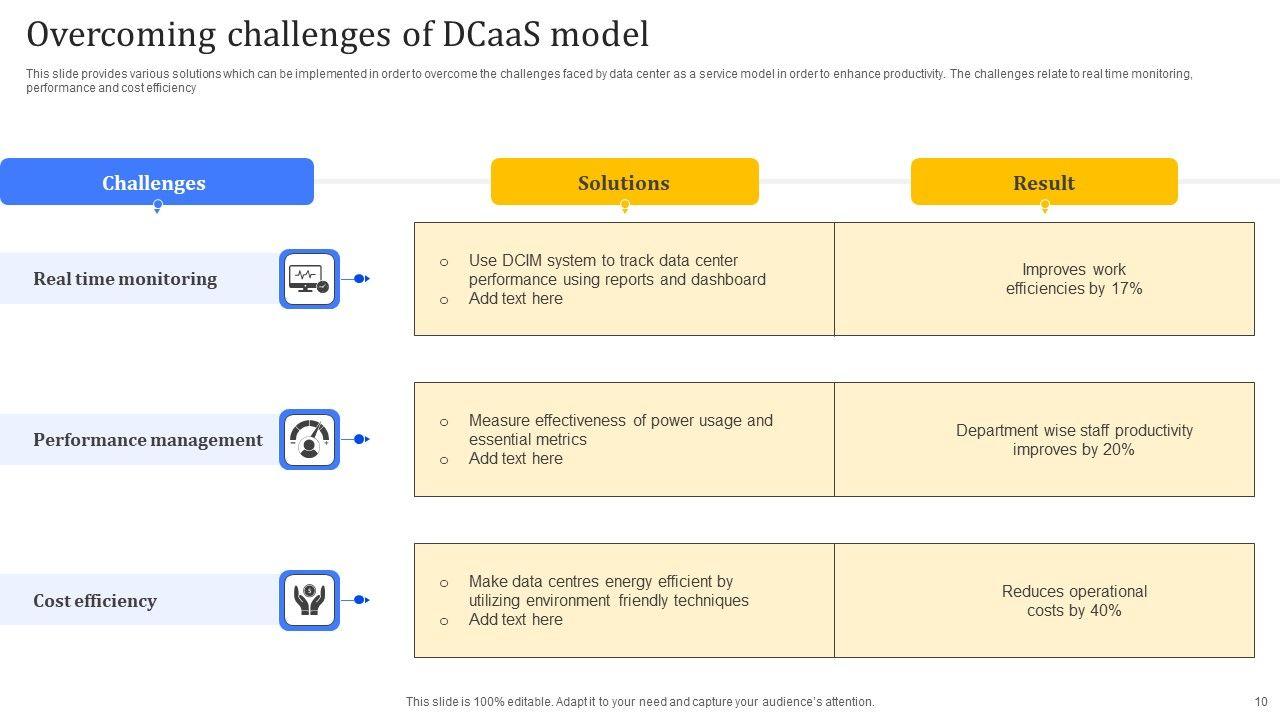 Overcoming challenges of DCaaS model

This slide provides various solutions which can be implemented in order to overcome the challenges faced by data center as a service model in order to enhance productivity. The challenges relate to real time monitoring, performance and cost efficiency

| Challenges | Solutions | Result |
|---|---|---|
| Real time monitoring | ○ Use DCIM system to track data center performance using reports and dashboard ○ Add text here | Improves work efficiencies by 17% |
| Performance management | ○ Measure effectiveness of power usage and essential metrics ○ Add text here | Department wise staff productivity improves by 20% |
| Cost efficiency | ○ Make data centres energy efficient by utilizing environment friendly techniques ○ Add text here | Reduces operational costs by 40% |

This slide is 100% editable. Adapt it to your need and capture your audience's attention.

10